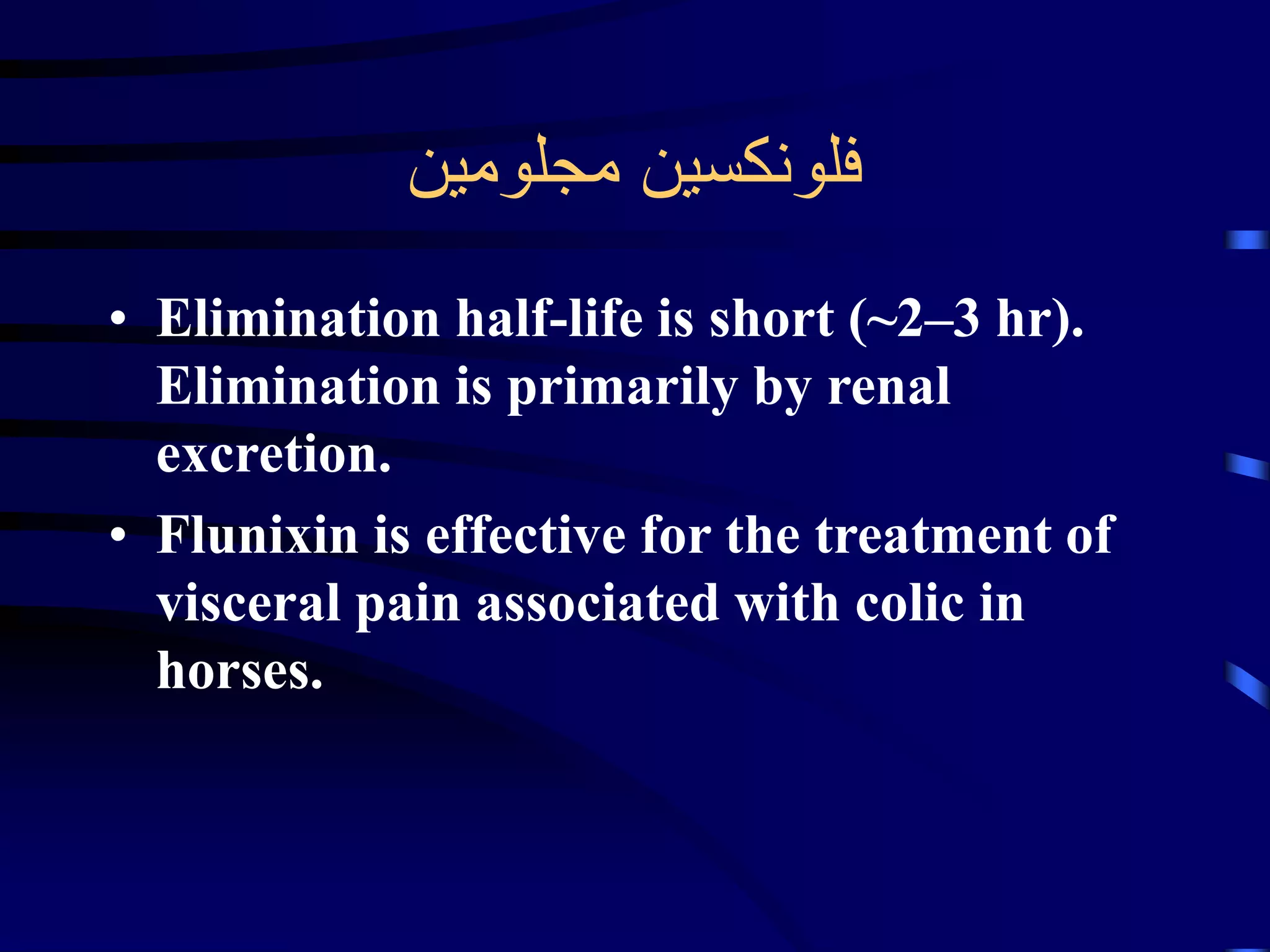 فلونکسین مجلومین

• Elimination half-life is short (~2–3 hr). Elimination is primarily by renal excretion.

• Flunixin is effective for the treatment of visceral pain associated with colic in horses.